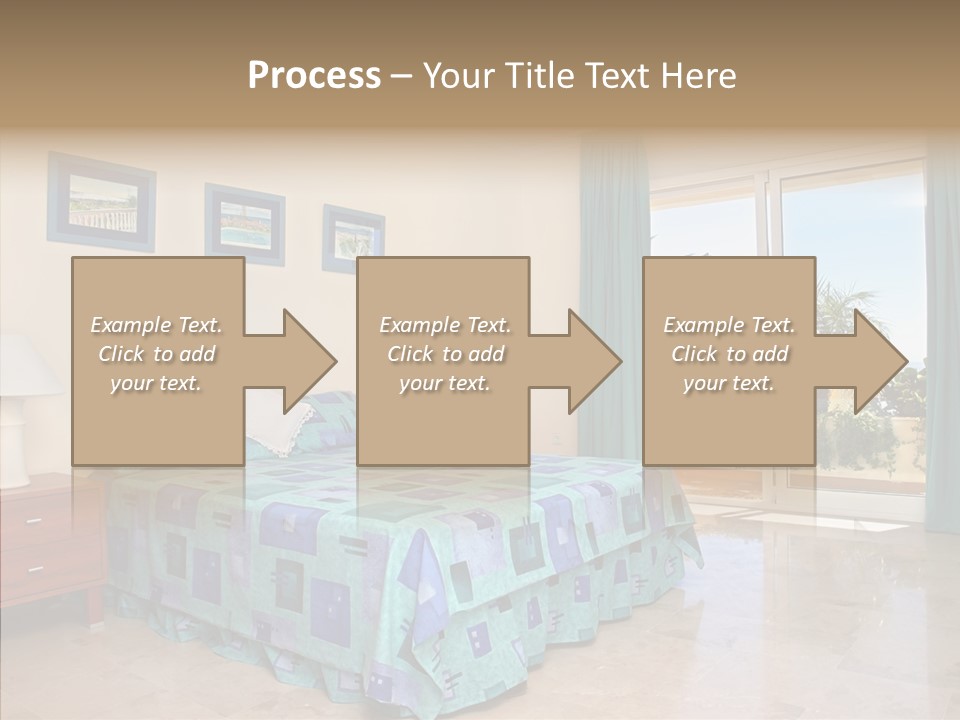 Process – Your Title Text Here

Example Text. Click to add your text.

Example Text. Click to add your text.

Example Text. Click to add your text.